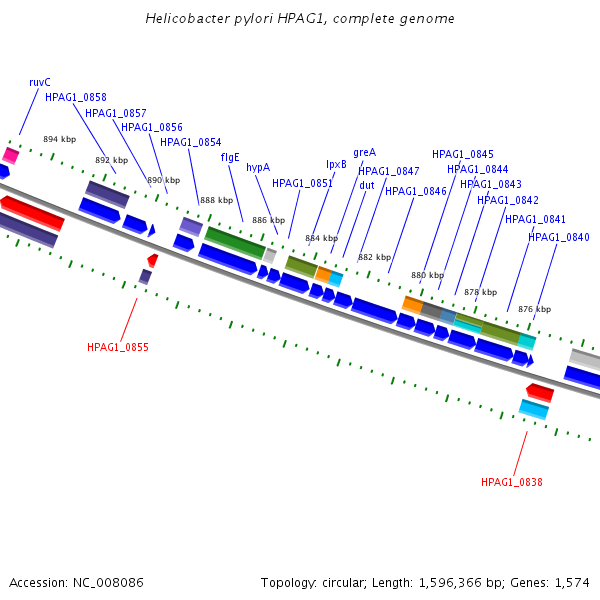 Helicobacter pylori HPAG1, complete genome

ruvC
HPAG1_0858
HPAG1_0857
HPAG1_0856
HPAG1_0854
flgE
hypA
HPAG1_0851
lpxB
greA
HPAG1_0847
dut
HPAG1_0846
HPAG1_0845
HPAG1_0844
HPAG1_0843
HPAG1_0842
HPAG1_0841
HPAG1_0840

894 kbp
892 kbp
890 kbp
888 kbp
886 kbp
884 kbp
882 kbp
880 kbp
878 kbp
876 kbp

HPAG1_0855
HPAG1_0838

Accession: NC_008086
Topology: circular; Length: 1,596,366 bp; Genes: 1,574